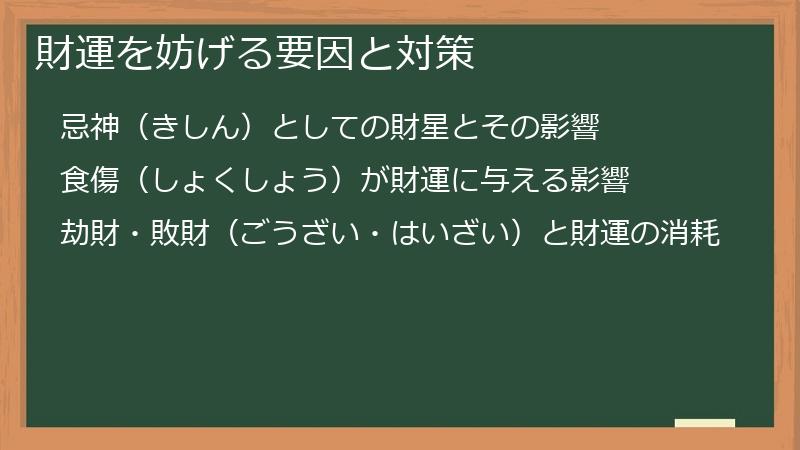 財運を妨げる要因と対策

忌神（きしん）としての財星とその影響

食傷（しょくしょう）が財運に与える影響

劫財・敗財（ごうざい・はいざい）と財運の消耗